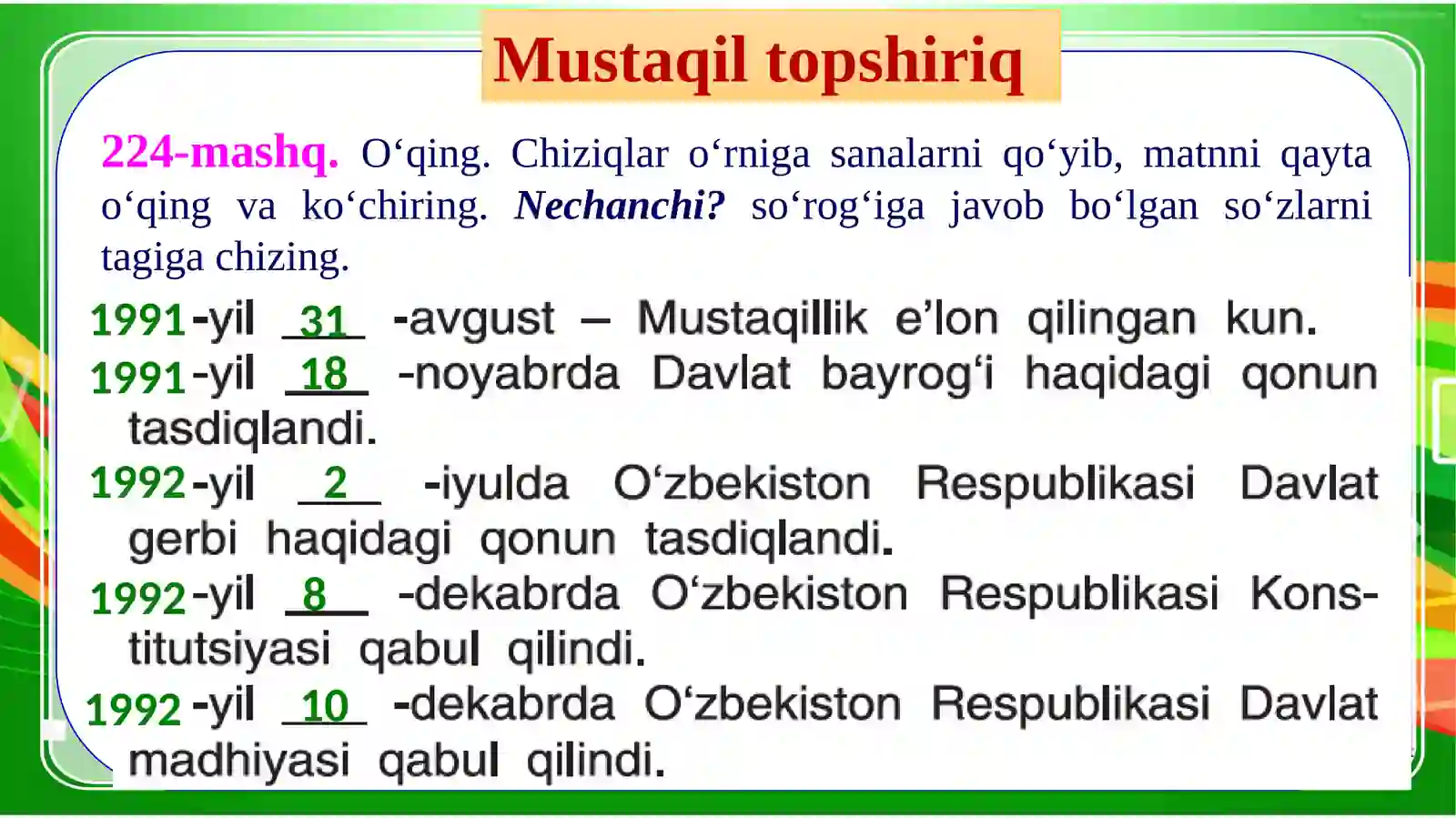 Mustaqil topshiriq

224-mashq. O‘qing. Chiziqlar o‘rniga sanalarni qo‘yib, matnni qayta o‘qing va ko‘chiring. Nechanchi? so‘rog‘iga javob bo‘lgan so‘zlarni tagiga chizing.

1991-yil 31 -avgust – Mustaqillik e’lon qilingan kun.

1991-yil 18 -noyabrda Davlat bayrog‘i haqidagi qonun tasdiqlandi.

1992-yil 2 -iyulda O‘zbekiston Respublikasi Davlat gerbi haqidagi qonun tasdiqlandi.

1992-yil 8 -dekabrda O‘zbekiston Respublikasi Konstitutsiyasi qabul qilindi.

1992-yil 10 -dekabrda O‘zbekiston Respublikasi Davlat madhiyasi qabul qilindi.